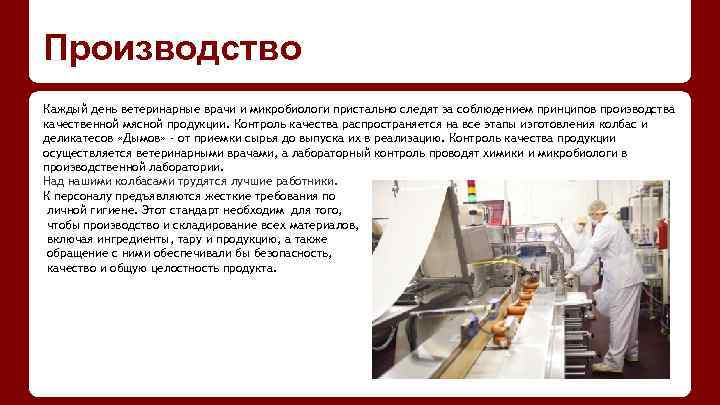 Производство

Каждый день ветеринарные врачи и микробиологи пристально следят за соблюдением принципов производства качественной мясной продукции. Контроль качества распространяется на все этапы изготовления колбас и деликатесов «Дымов» - от приемки сырья до выпуска их в реализацию. Контроль качества продукции осуществляется ветеринарными врачами, а лабораторный контроль проводят химики и микробиологи в производственной лаборатории.
Над нашими колбасами трудятся лучшие работники.
К персоналу предъявляются жесткие требования по личной гигиене. Этот стандарт необходим для того, чтобы производство и складирование всех материалов, включая ингредиенты, тару и продукцию, а также обращение с ними обеспечивали бы безопасность, качество и общую целостность продукта.